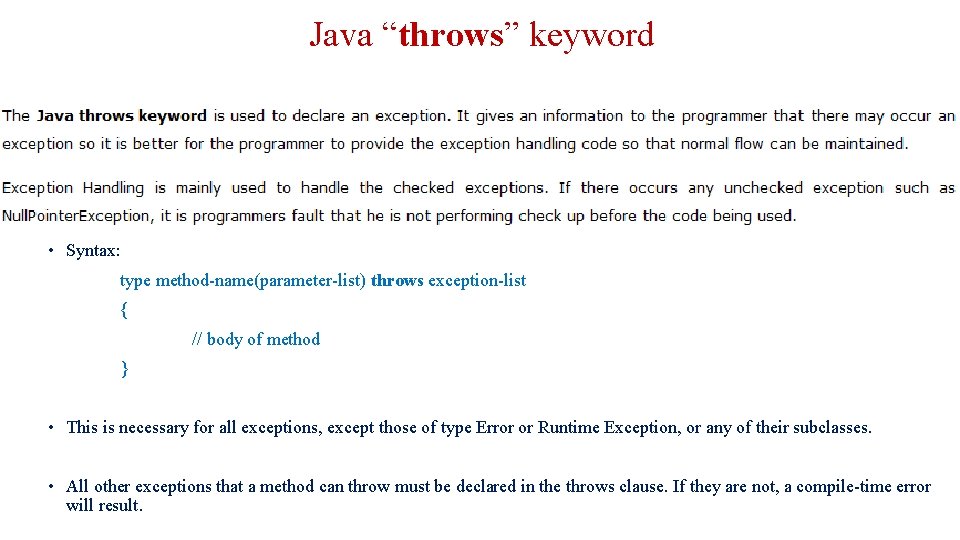 Java “throws” keyword

The Java throws keyword is used to declare an exception. It gives an information to the programmer that there may occur an exception so it is better for the programmer to provide the exception handling code so that normal flow can be maintained.

Exception Handling is mainly used to handle the checked exceptions. If there occurs any unchecked exception such as NullPointerException, it is programmers fault that he is not performing check up before the code being used.

• Syntax:

type method-name(parameter-list) throws exception-list
{
// body of method
}

• This is necessary for all exceptions, except those of type Error or Runtime Exception, or any of their subclasses.

• All other exceptions that a method can throw must be declared in the throws clause. If they are not, a compile-time error will result.